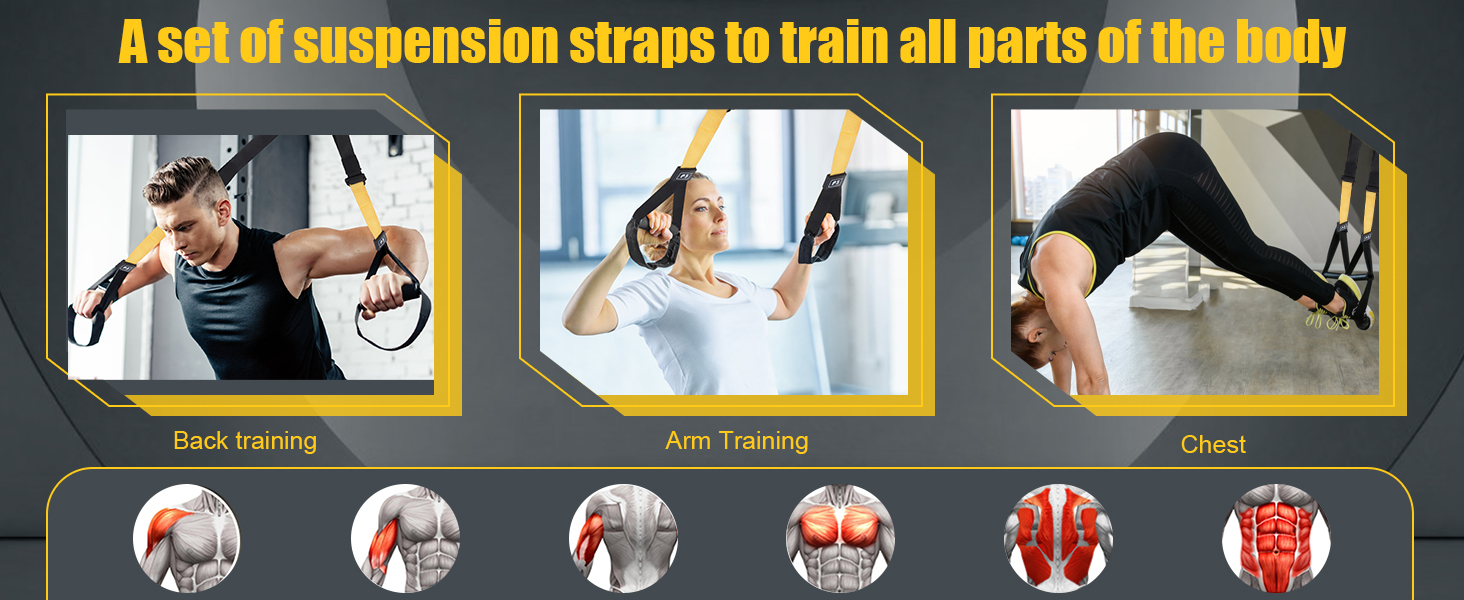 A set of suspension straps to train all parts of the body

Back training

Arm Training

Chest